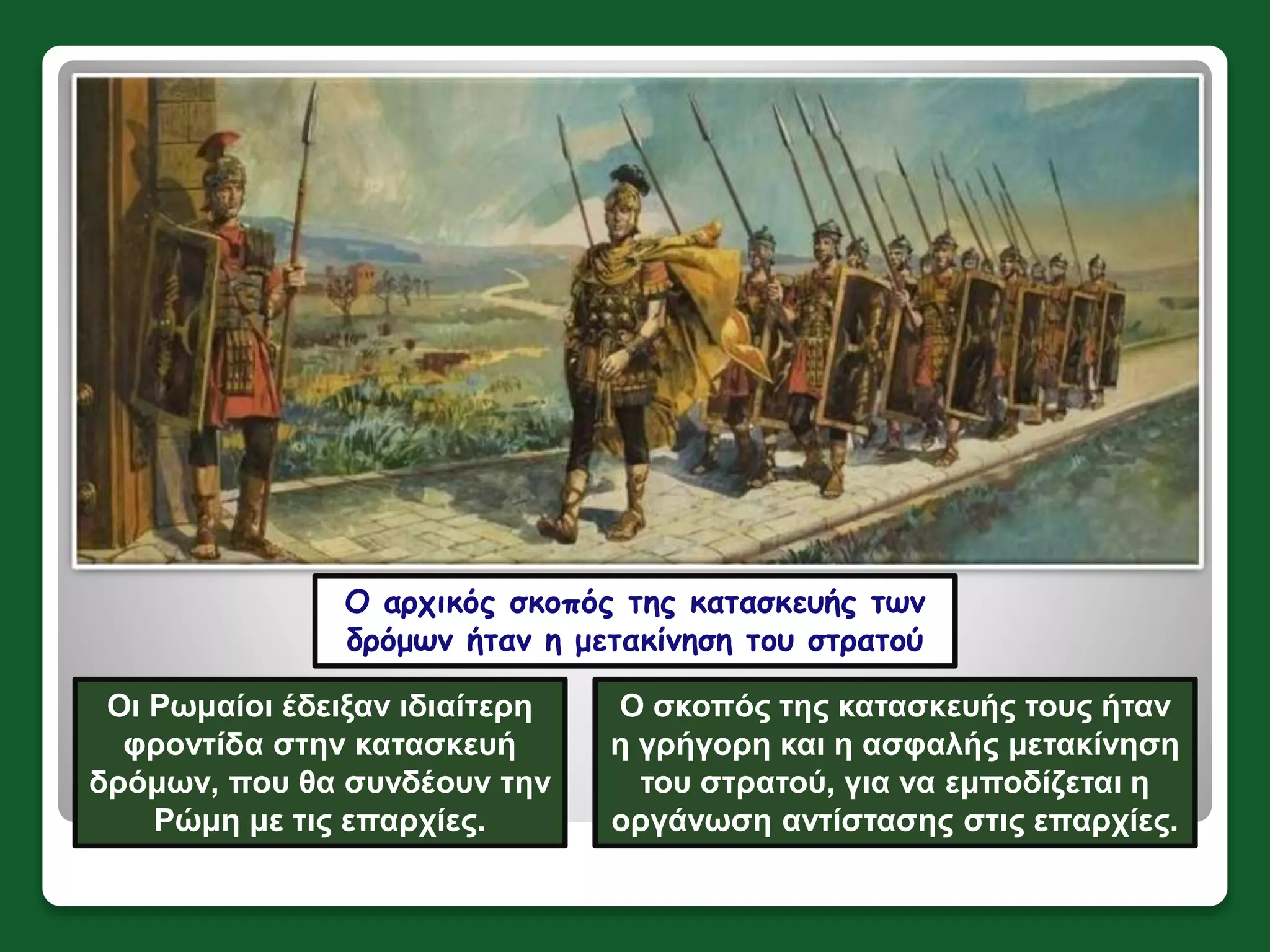 Ο αρχικός σκοπός της κατασκευής των δρόμων ήταν η μετακίνηση του στρατού

Οι Ρωμαίοι έδειξαν ιδιαίτερη φροντίδα στην κατασκευή δρόμων, που θα συνδέουν την Ρώμη με τις επαρχίες.

Ο σκοπός της κατασκευής τους ήταν η γρήγορη και η ασφαλής μετακίνηση του στρατού, για να εμποδίζεται η οργάνωση αντίστασης στις επαρχίες.